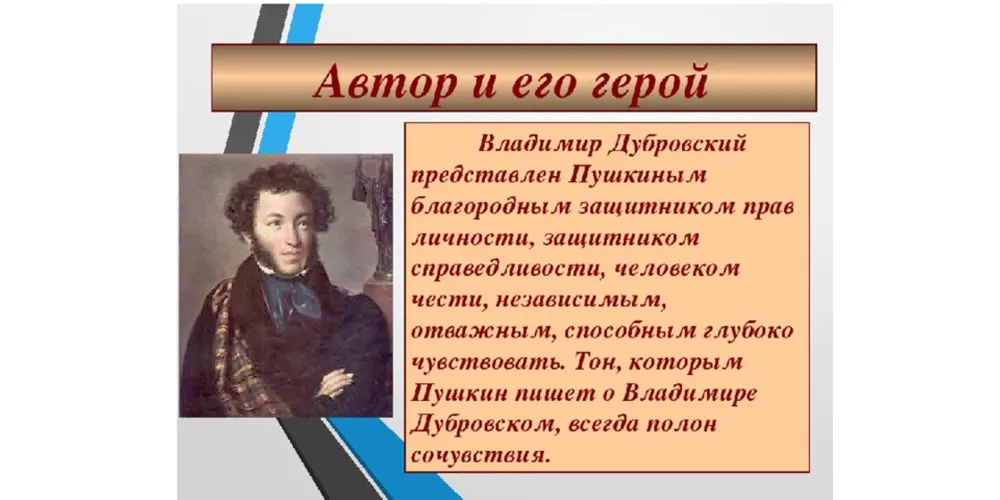 Автор и его герой

Владимир Дубровский представлен Пушкиным благородным защитником прав личности, защитником справедливости, человеком чести, независимым, отважным, способным глубоко чувствовать. Тон, которым Пушкин пишет о Владимире Дубровском, всегда полон сочувствия.